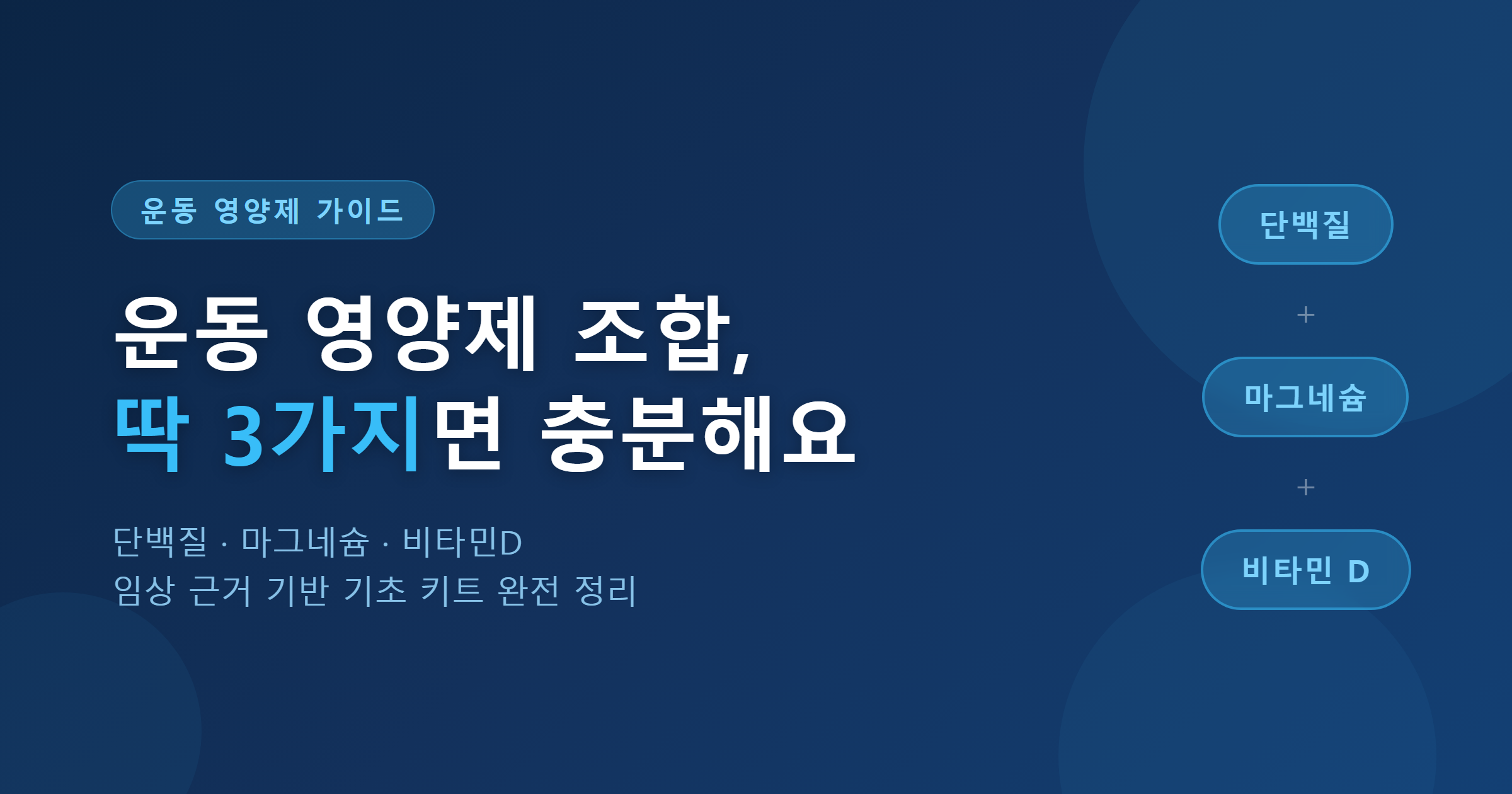 운동 영양제 가이드

운동 영양제 조합,
딱 3가지면 충분해요

단백질 · 마그네슘 · 비타민D
임상 근거 기반 기초 키트 완전 정리

단백질
+
마그네슘
+
비타민 D